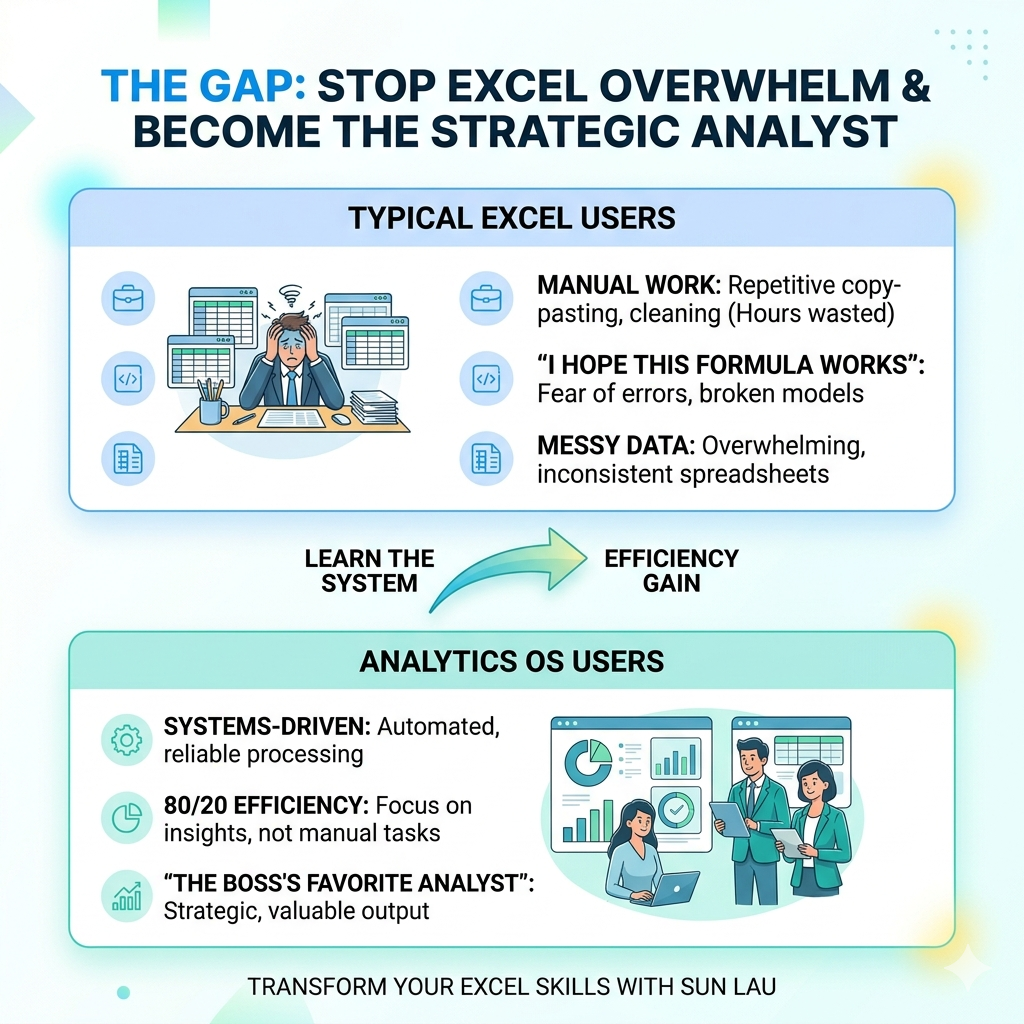 THE GAP: STOP EXCEL OVERWHELM & BECOME THE STRATEGIC ANALYST

TYPICAL EXCEL USERS

MANUAL WORK: Repetitive copy-pasting, cleaning (Hours wasted)

"I HOPE THIS FORMULA WORKS": Fear of errors, broken models

MESSY DATA: Overwhelming, inconsistent spreadsheets

LEARN THE SYSTEM

EFFICIENCY GAIN

ANALYTICS OS USERS

SYSTEMS-DRIVEN: Automated, reliable processing

80/20 EFFICIENCY: Focus on insights, not manual tasks

"THE BOSS'S FAVORITE ANALYST": Strategic, valuable output

TRANSFORM YOUR EXCEL SKILLS WITH SUN LAU